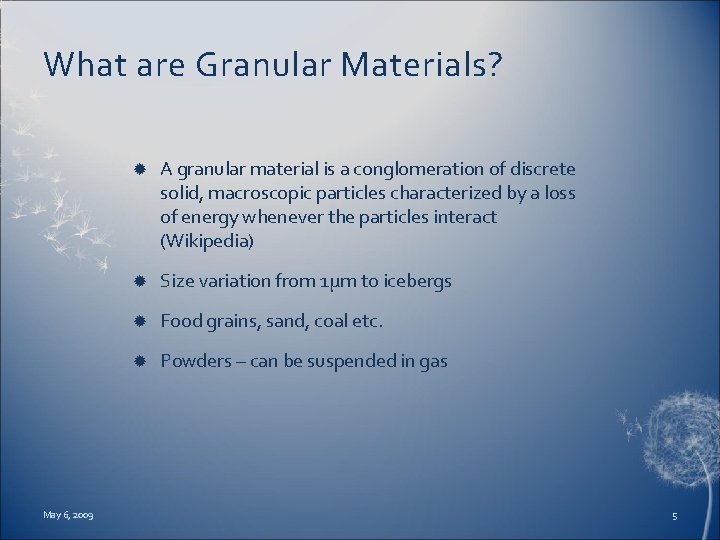 What are Granular Materials?

A granular material is a conglomeration of discrete solid, macroscopic particles characterized by a loss of energy whenever the particles interact (Wikipedia)

Size variation from 1µm to icebergs

Food grains, sand, coal etc.

Powders – can be suspended in gas

May 6, 2009

5